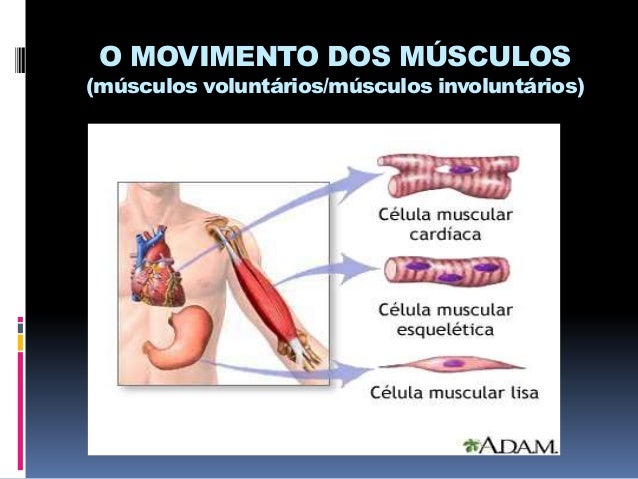 O MOVIMENTO DOS MÚSCULOS
(músculos voluntários/músculos involuntários)

Célula muscular cardíaca

Célula muscular esquelética

Célula muscular lisa

A.D.A.M.